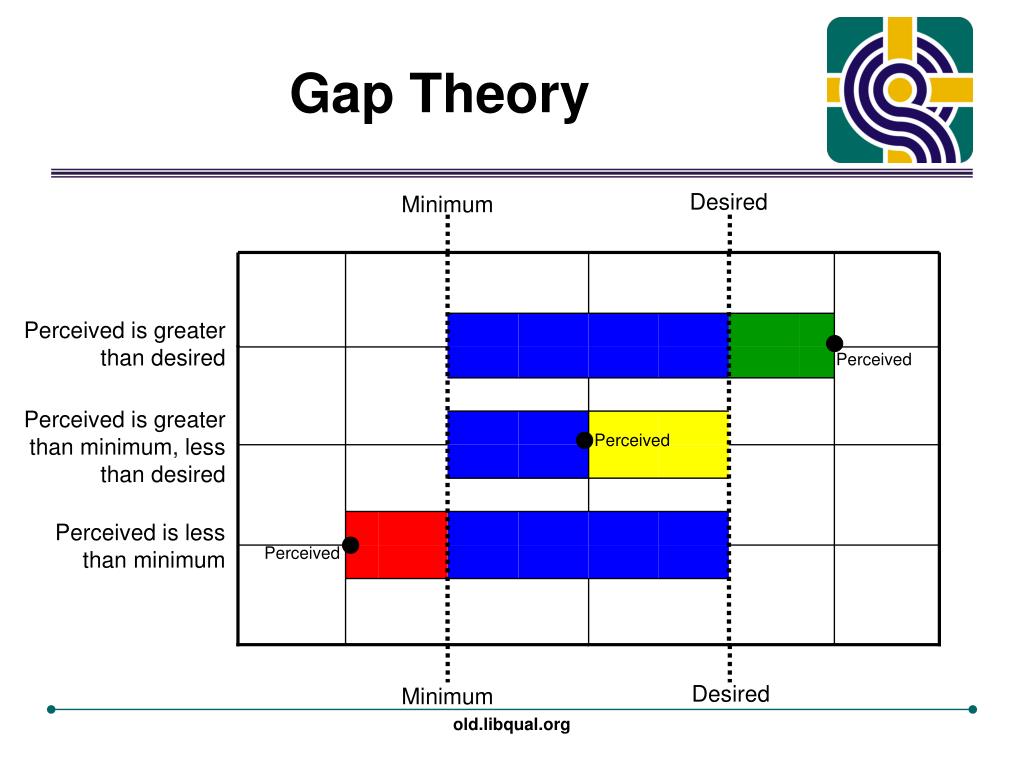 Gap Theory

Minimum

Desired

Perceived is greater than desired

Perceived

Perceived is greater than minimum, less than desired

Perceived

Perceived is less than minimum

Perceived

Minimum

Desired

old.libqual.org